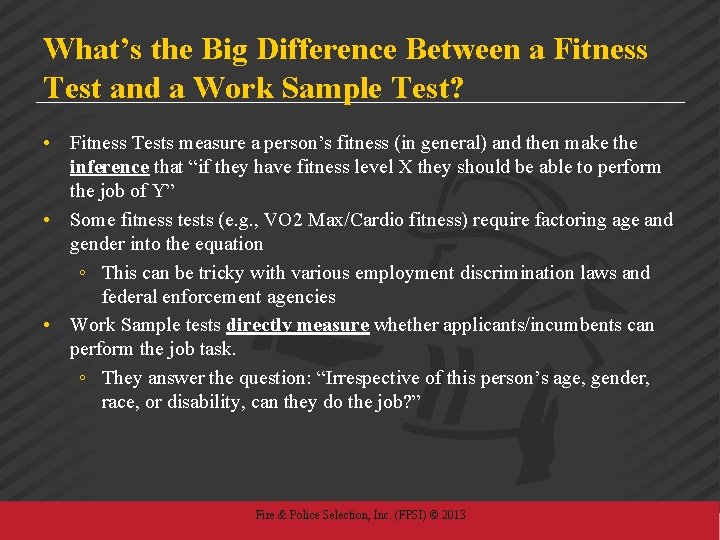 What's the Big Difference Between a Fitness Test and a Work Sample Test?

• Fitness Tests measure a person's fitness (in general) and then make the inference that "if they have fitness level X they should be able to perform the job of Y"
• Some fitness tests (e.g., VO2 Max/Cardio fitness) require factoring age and gender into the equation
◦ This can be tricky with various employment discrimination laws and federal enforcement agencies
• Work Sample tests directly measure whether applicants/incumbents can perform the job task.
◦ They answer the question: "Irrespective of this person's age, gender, race, or disability, can they do the job?"

Fire & Police Selection, Inc. (FPSI) © 2013